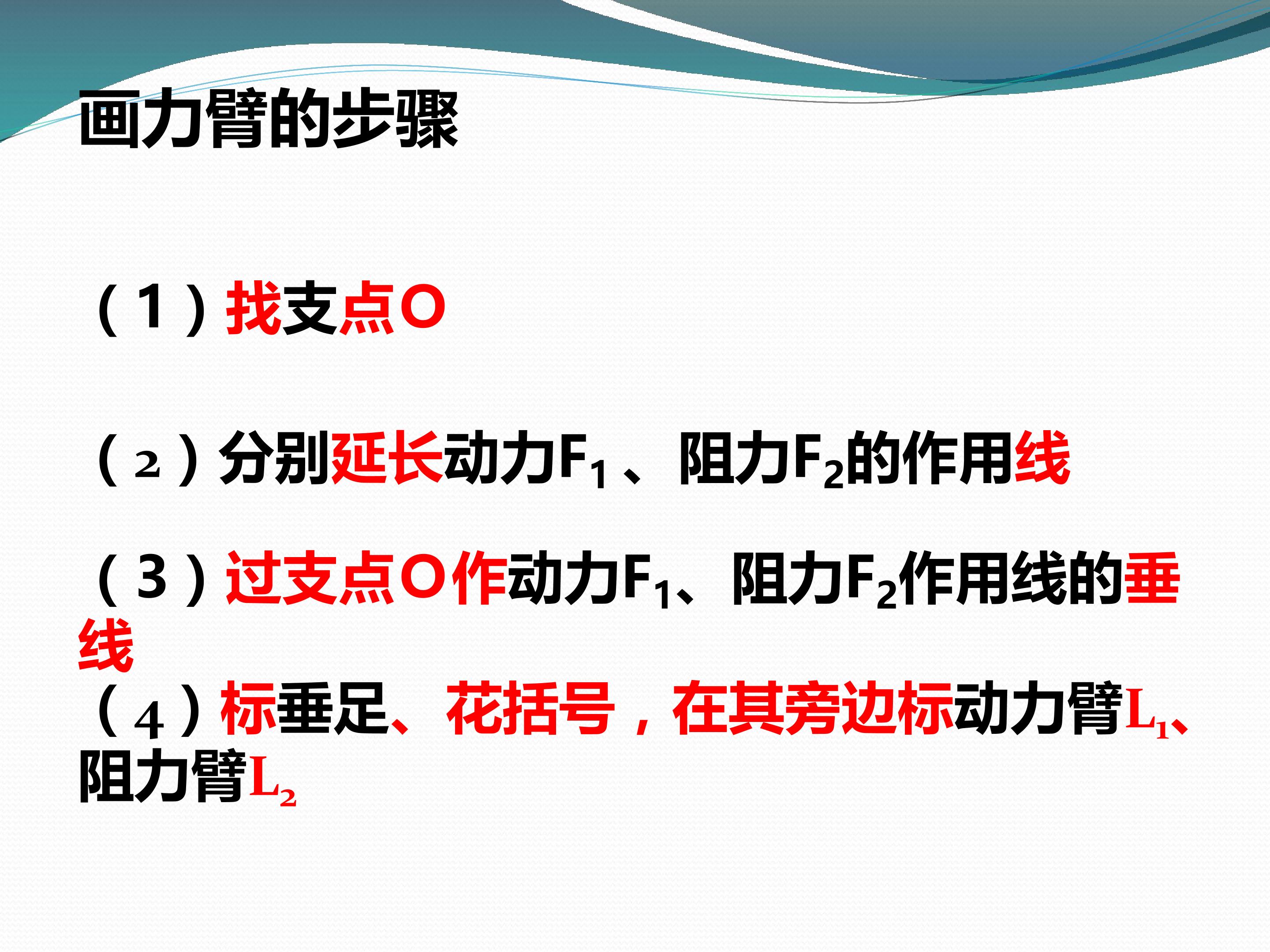 画力臂的步骤

（1）找支点O

（2）分别延长动力$F_1$、阻力$F_2$的作用线

（3）过支点O作动力$F_1$、阻力$F_2$作用线的垂线

（4）标垂足、花括号，在其旁边标动力臂$L_1$、阻力臂$L_2$